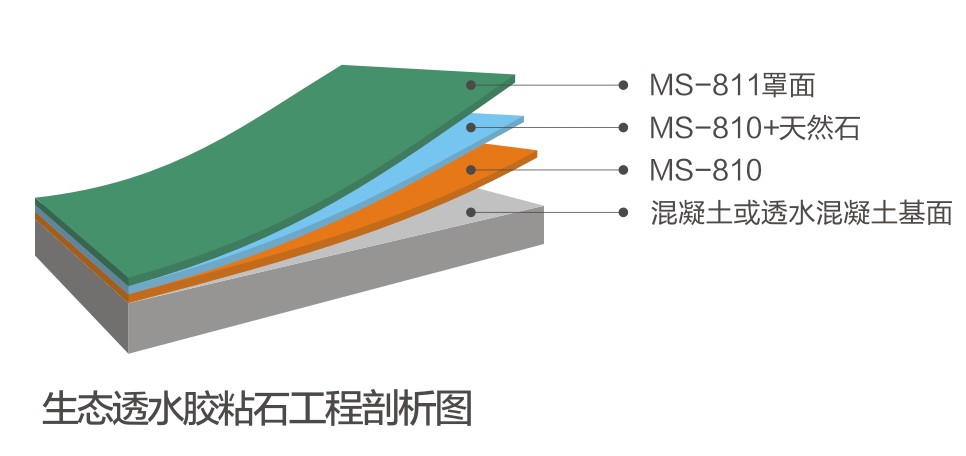 MS-811罩面
MS-810+天然石
MS-810
混凝土或透水混凝土基面

生态透水胶粘石工程剖析图